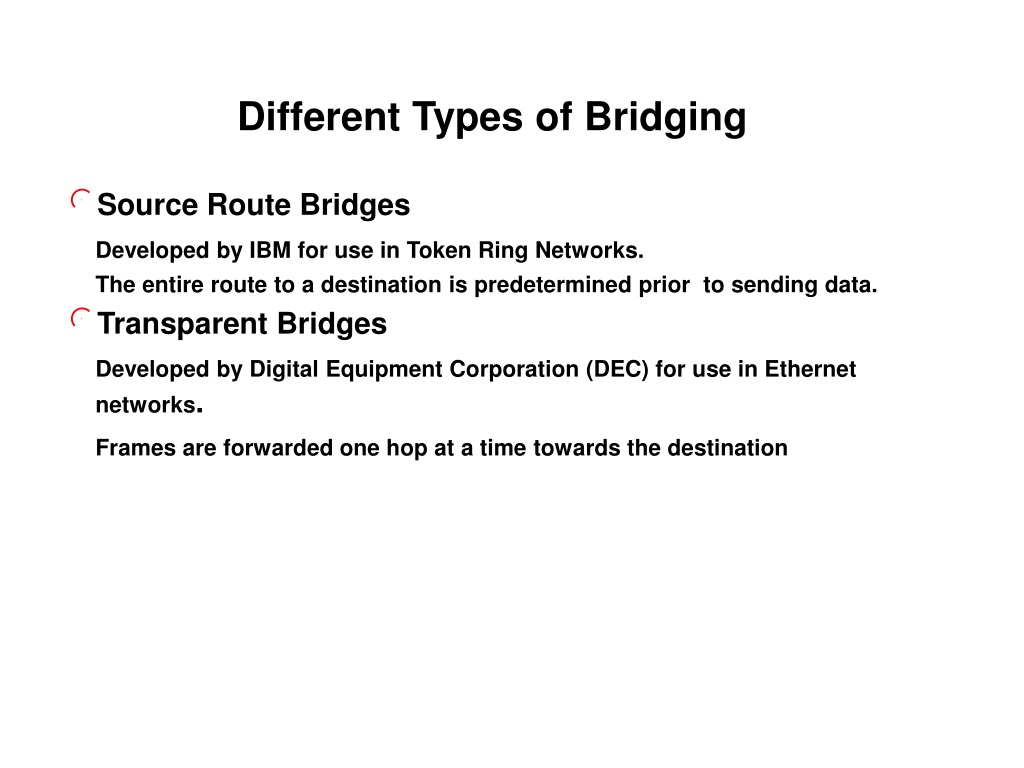 Different Types of Bridging

Source Route Bridges

Developed by IBM for use in Token Ring Networks.
The entire route to a destination is predetermined prior to sending data.

Transparent Bridges

Developed by Digital Equipment Corporation (DEC) for use in Ethernet networks.

Frames are forwarded one hop at a time towards the destination